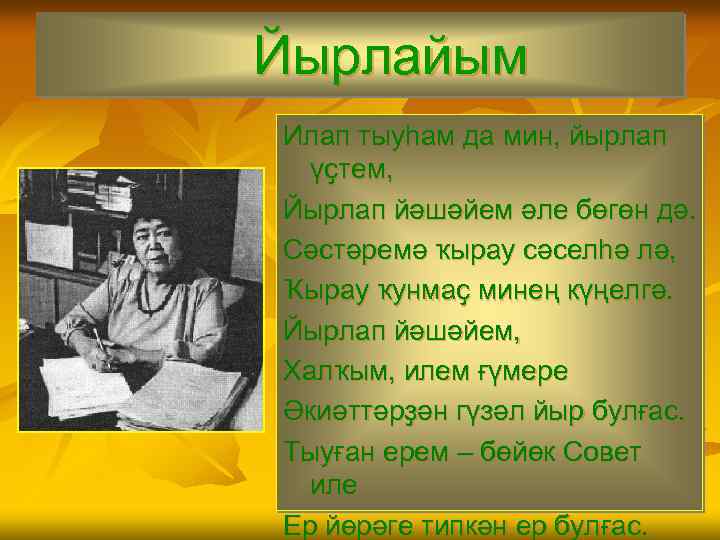 Йырлайым

Илап тыуһам да мин, йырлап үҫтем,
Йырлап йәшәйем әле бөгөн дә.
Сәстәремә ҡырау сәселһә лә,
Ҡырау ҡунмаҫ минең күңелгә.
Йырлап йәшәйем,
Халҡым, илем ғүмере
Әкиәттәрҙән гүзәл йыр булғас.
Тыуған ерем – бөйөк Совет иле
Ер йөрәге типкән ер булғас.